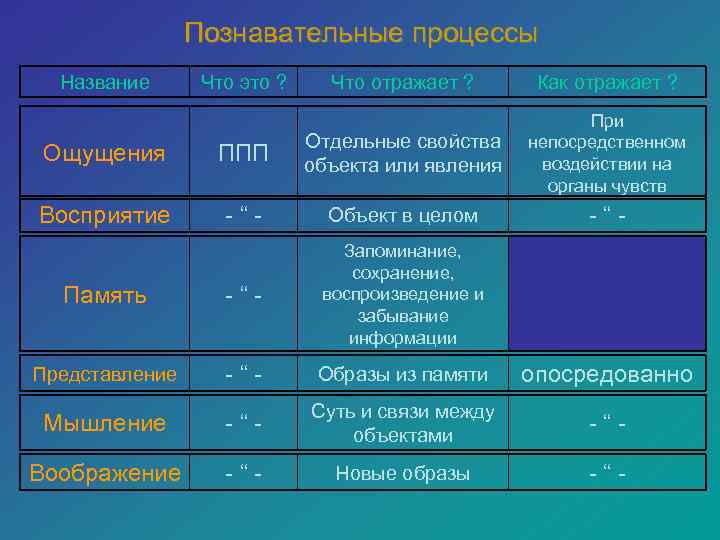 Познавательные процессы

| Название | Что это ? | Что отражает ? | Как отражает ? |
|---|---|---|---|
| Ощущения | ППП | Отдельные свойства объекта или явления | При непосредственном воздействии на органы чувств |
| Восприятие | - “ - | Объект в целом | - “ - |
| Память | - “ - | Запоминание, сохранение, воспроизведение и забывание информации | |
| Представление | - “ - | Образы из памяти | опосредованно |
| Мышление | - “ - | Суть и связи между объектами | - “ - |
| Воображение | - “ - | Новые образы | - “ - |